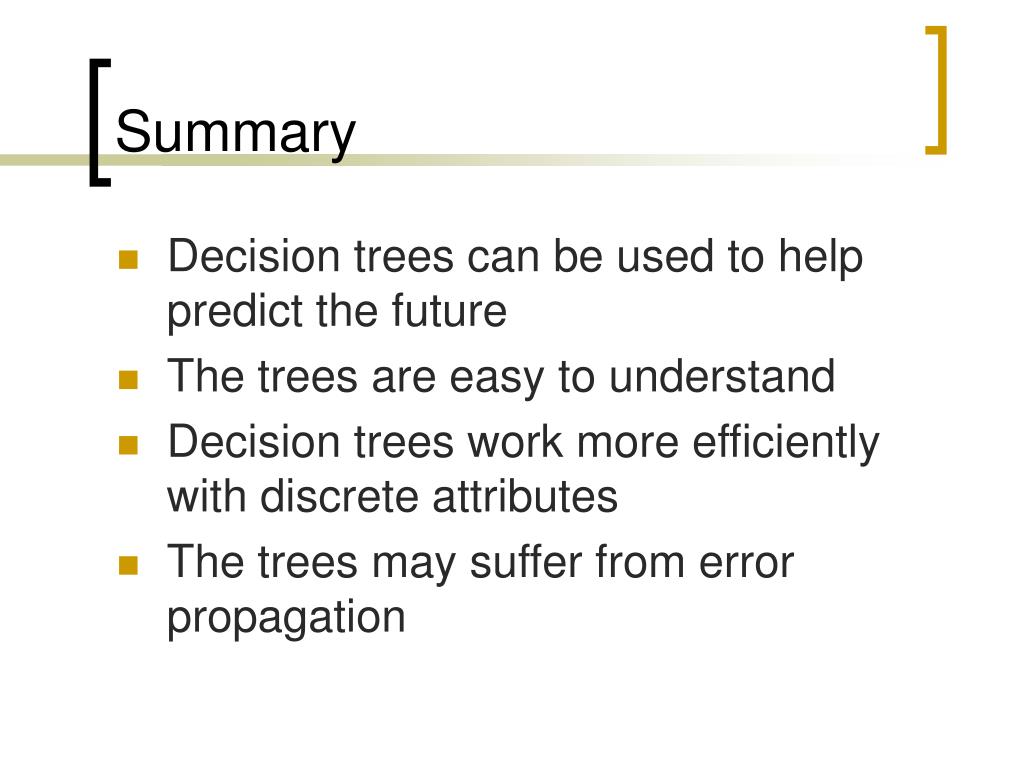 Summary

- Decision trees can be used to help predict the future
- The trees are easy to understand
- Decision trees work more efficiently with discrete attributes
- The trees may suffer from error propagation